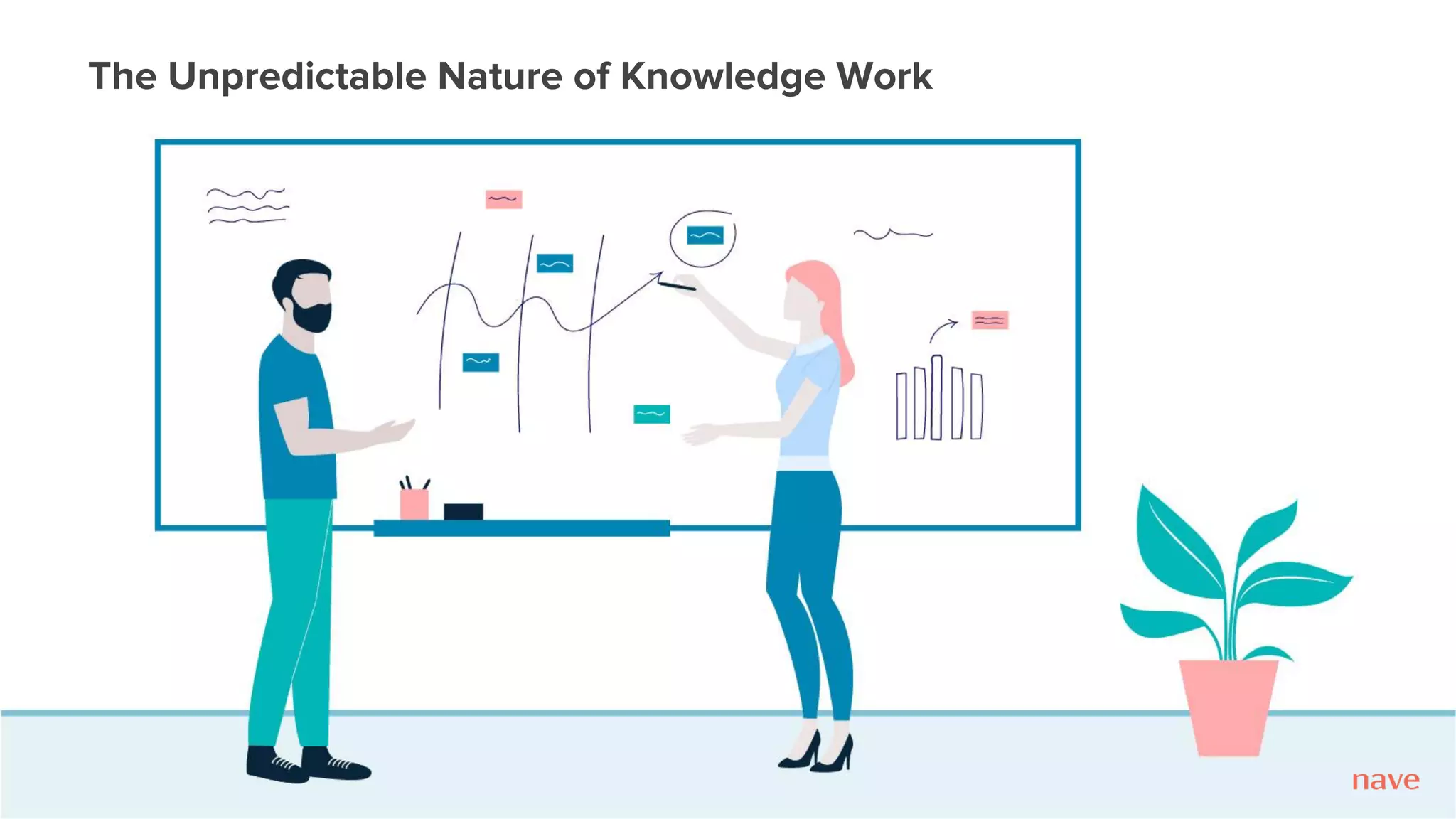 The Unpredictable Nature of Knowledge Work

nave